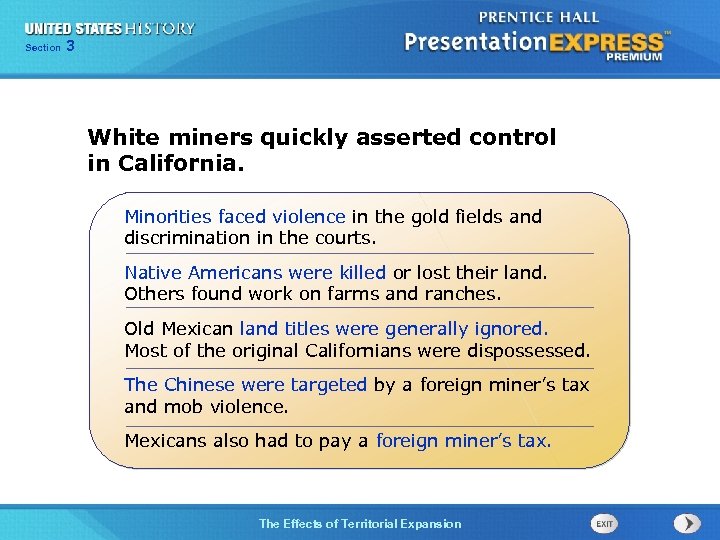 UNITED STATES HISTORY
Section 3

PRENTICE HALL
PresentationEXPRESS™
PREMIUM

White miners quickly asserted control in California.

Minorities faced violence in the gold fields and discrimination in the courts.

Native Americans were killed or lost their land. Others found work on farms and ranches.

Old Mexican land titles were generally ignored. Most of the original Californians were dispossessed.

The Chinese were targeted by a foreign miner's tax and mob violence.

Mexicans also had to pay a foreign miner's tax.

The Effects of Territorial Expansion

EXIT